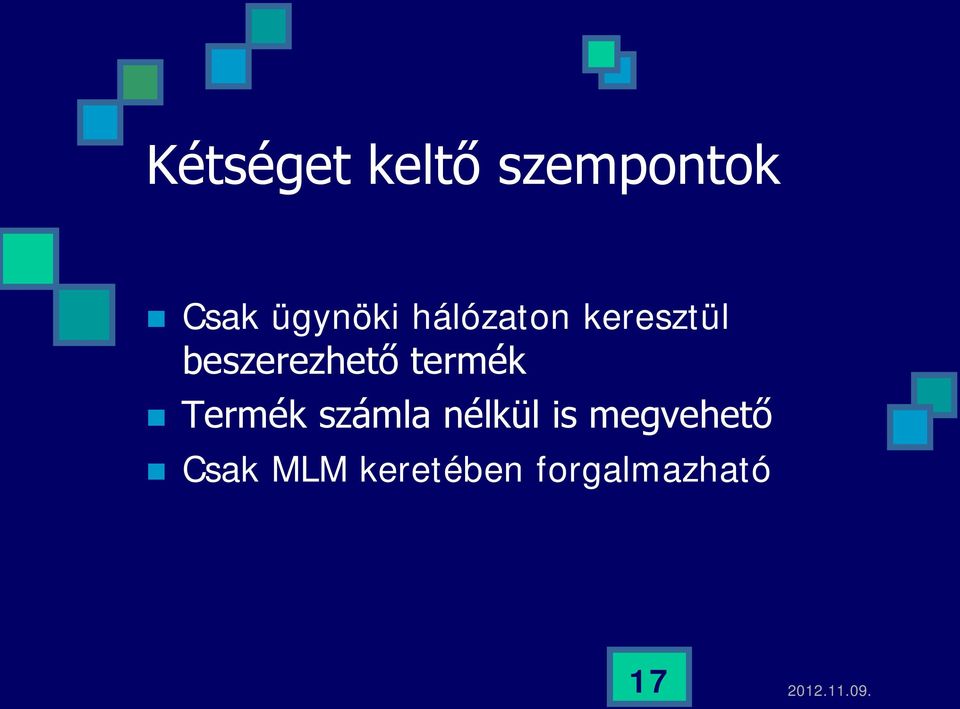 Kétséget keltő szempontok

- Csak ügynöki hálózaton keresztül beszerezhető termék
- Termék számla nélkül is megvehető
- Csak MLM keretében forgalmazható

17

2012.11.09.